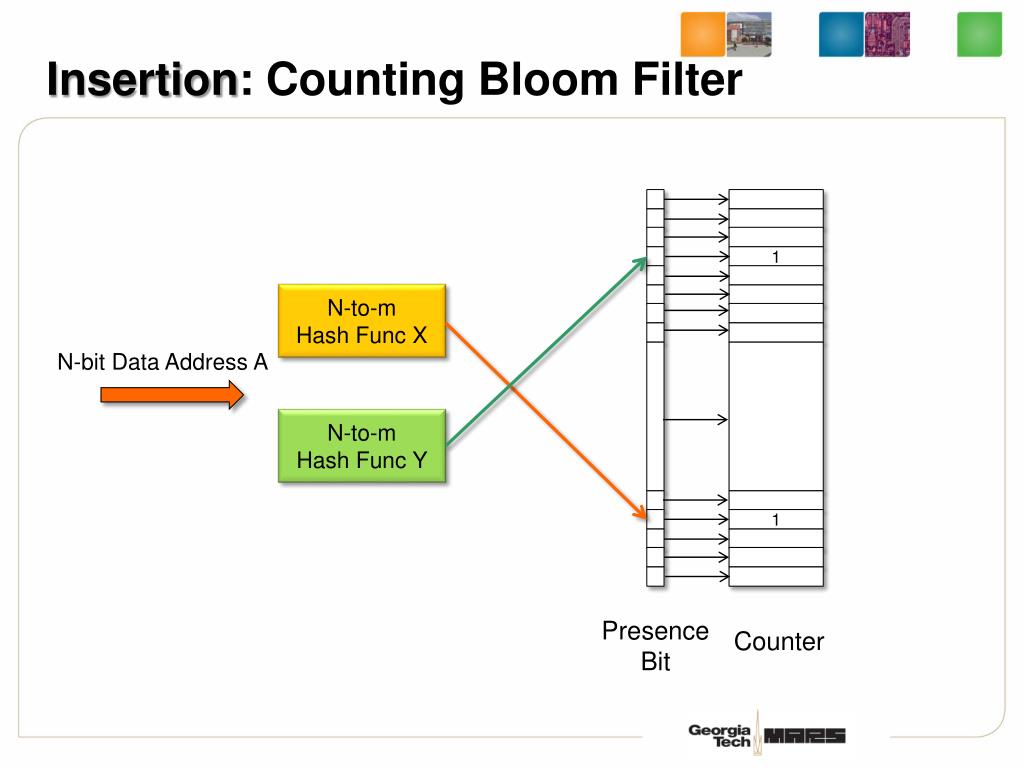 Insertion: Counting Bloom Filter

N-bit Data Address A

N-to-m
Hash Func X

N-to-m
Hash Func Y

1

1

Presence Bit

Counter

Georgia Tech MARS